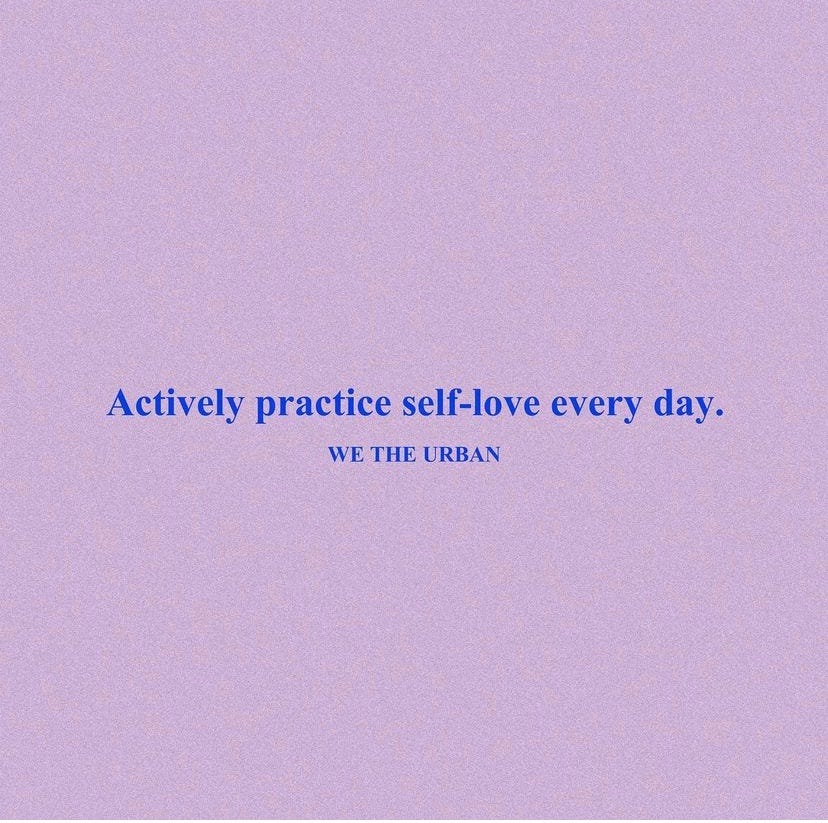 Actively practice self-love every day.

WE THE URBAN